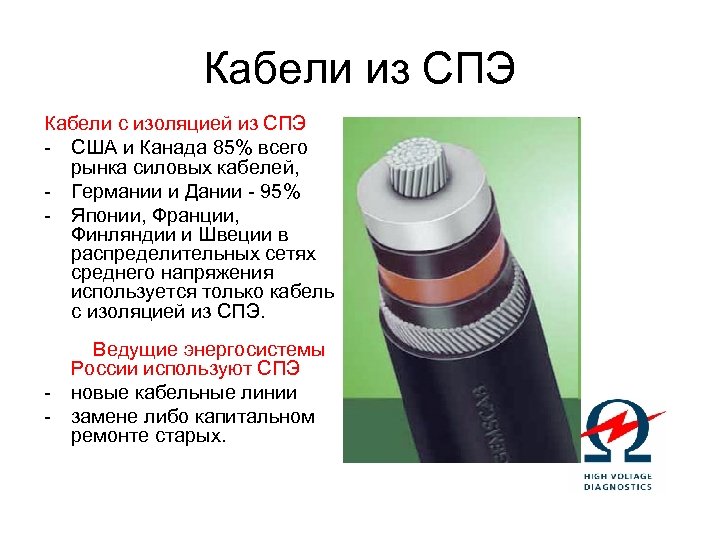 Кабели из СПЭ

Кабели с изоляцией из СПЭ
- США и Канада 85% всего рынка силовых кабелей,
- Германии и Дании - 95%
- Японии, Франции, Финляндии и Швеции в распределительных сетях среднего напряжения используется только кабель с изоляцией из СПЭ.

Ведущие энергосистемы России используют СПЭ
- новые кабельные линии
- замене либо капитальном ремонте старых.

GENSCAB

HIGH VOLTAGE DIAGNOSTICS